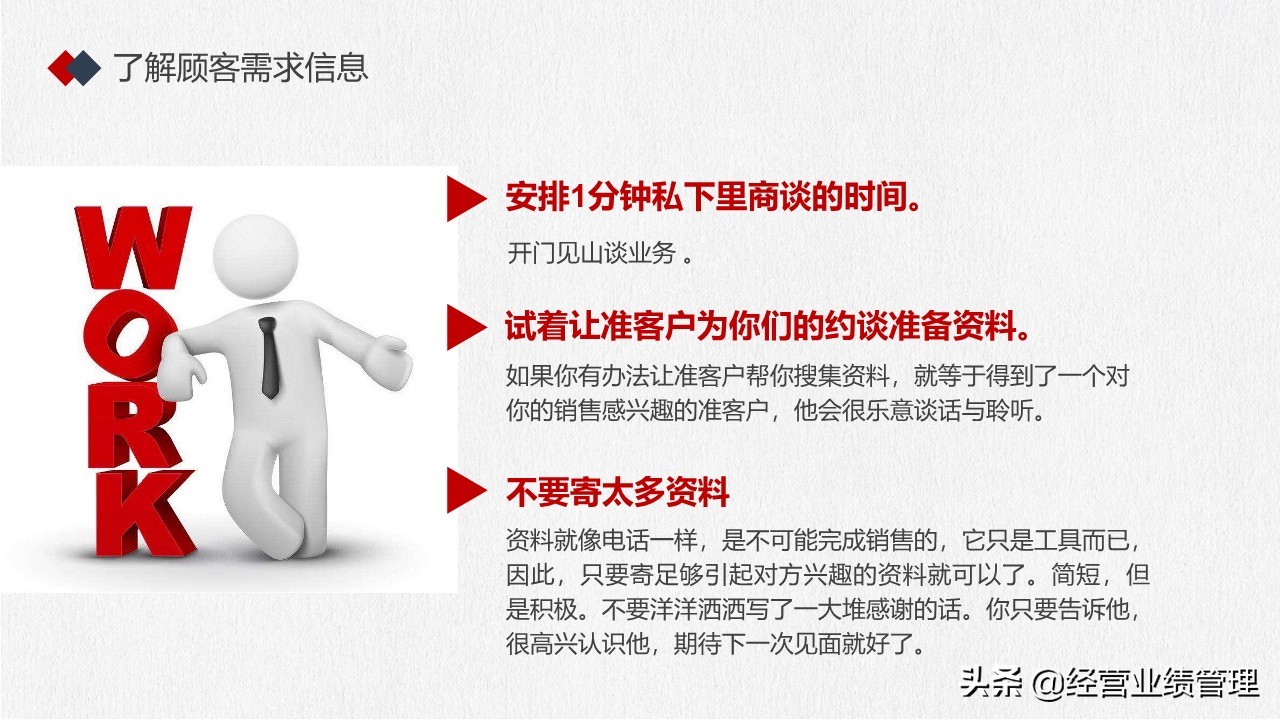 了解顾客需求信息

WORK

安排1分钟私下里商谈的时间。

开门见山谈业务 。

试着让准客户为你们的约谈准备资料。

如果你有办法让准客户帮你搜集资料，就等于得到了一个对你的销售感兴趣的准客户，他会很乐意谈话与聆听。

不要寄太多资料

资料就像电话一样，是不可能完成销售的，它只是工具而已，因此，只要寄足够引起对方兴趣的资料就可以了。简短，但是积极。不要洋洋洒洒写了一大堆感谢的话。你只要告诉他，很高兴认识他，期待下一次见面就好了。

头条 @经营业绩管理